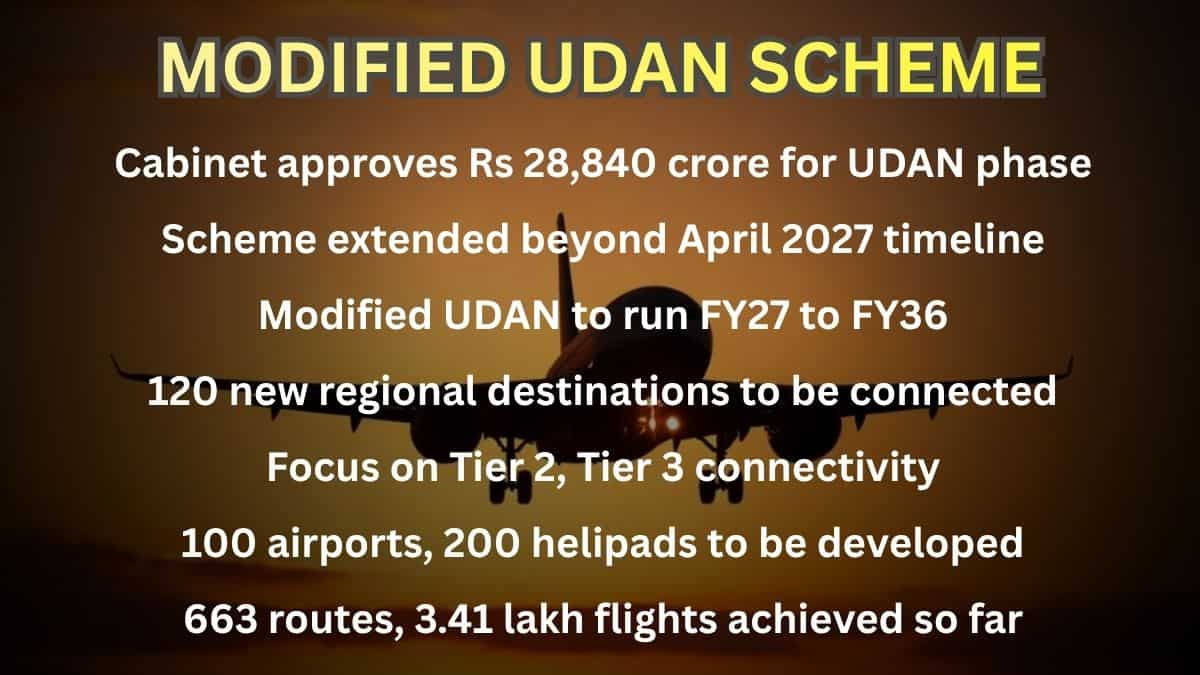 MODIFIED UDAN SCHEME

Cabinet approves Rs 28,840 crore for UDAN phase

Scheme extended beyond April 2027 timeline

Modified UDAN to run FY27 to FY36

120 new regional destinations to be connected

Focus on Tier 2, Tier 3 connectivity

100 airports, 200 helipads to be developed

663 routes, 3.41 lakh flights achieved so far